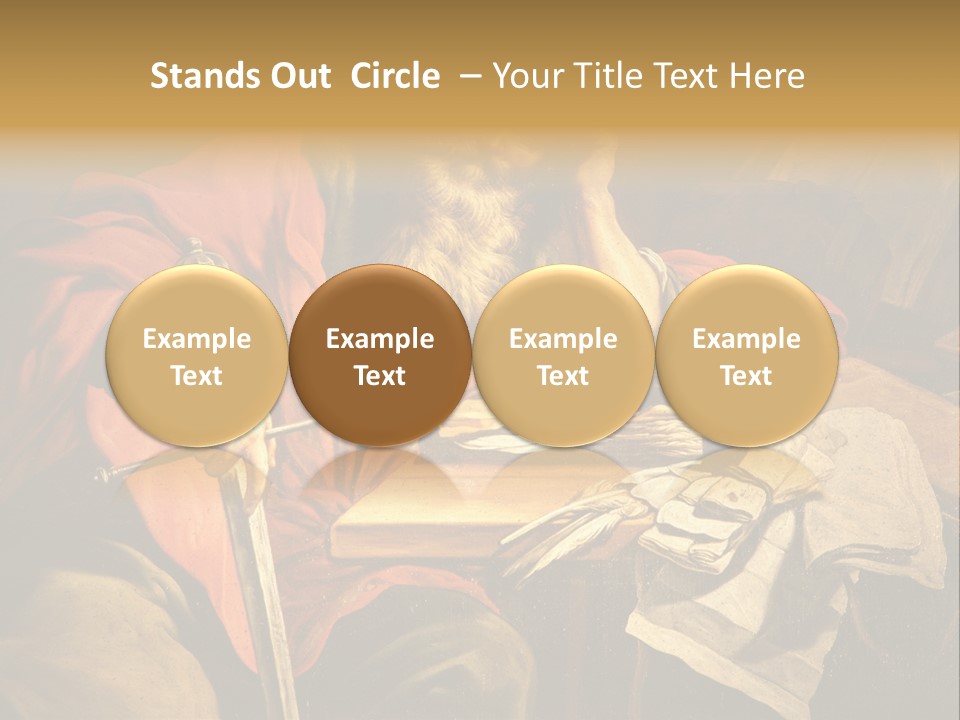 Stands Out Circle – Your Title Text Here

Example Text

Example Text

Example Text

Example Text